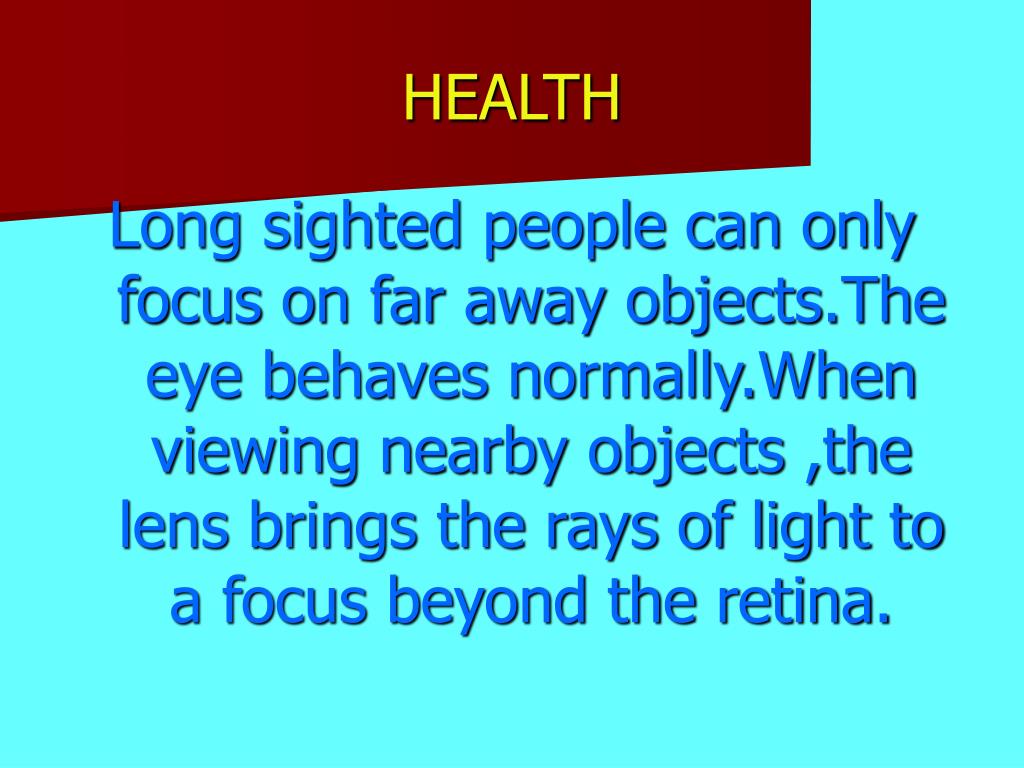 HEALTH

Long sighted people can only focus on far away objects.The eye behaves normally.When viewing nearby objects ,the lens brings the rays of light to a focus beyond the retina.